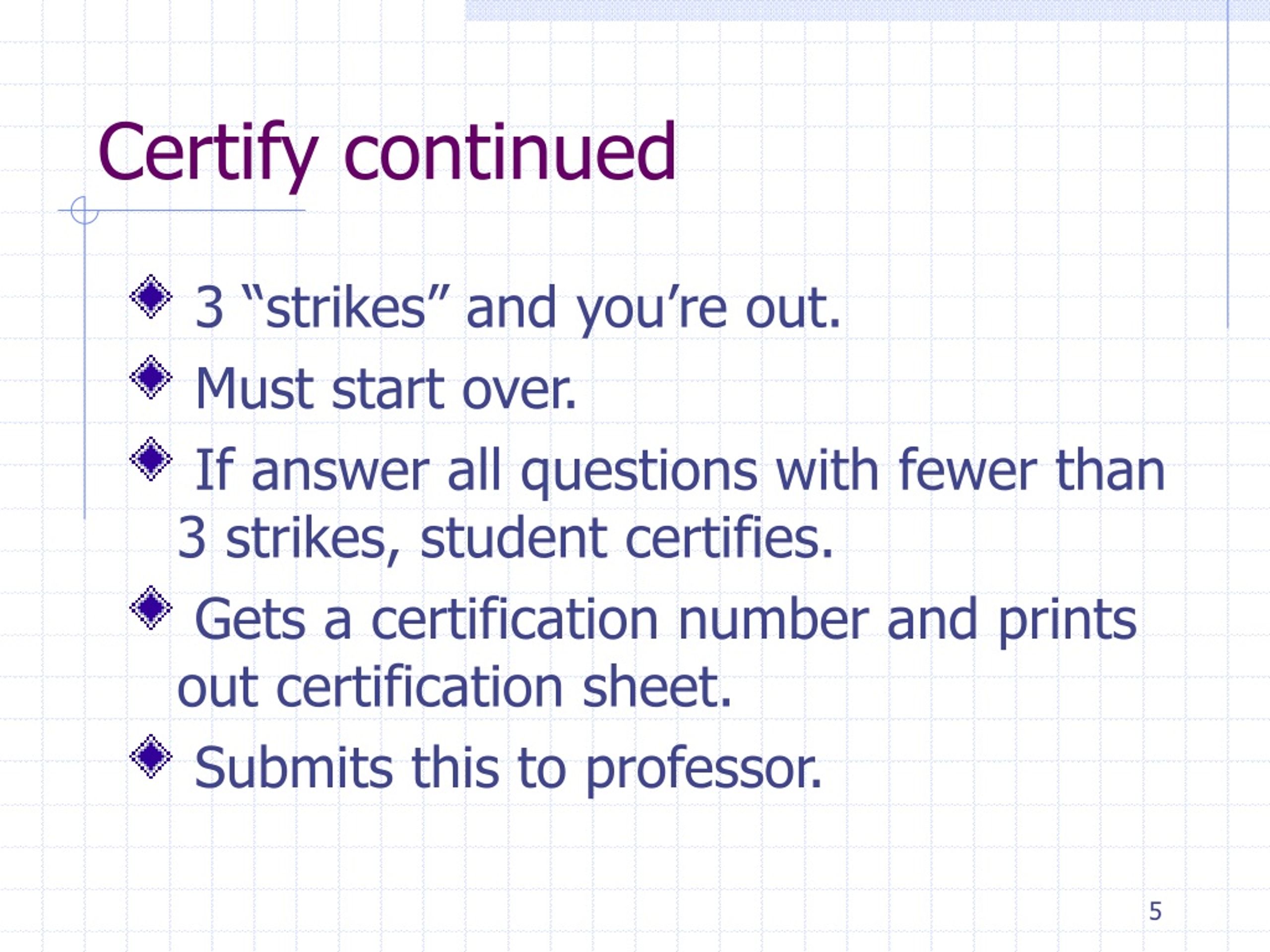 Certify continued

3 “strikes” and you’re out.

Must start over.

If answer all questions with fewer than 3 strikes, student certifies.

Gets a certification number and prints out certification sheet.

Submits this to professor.

5